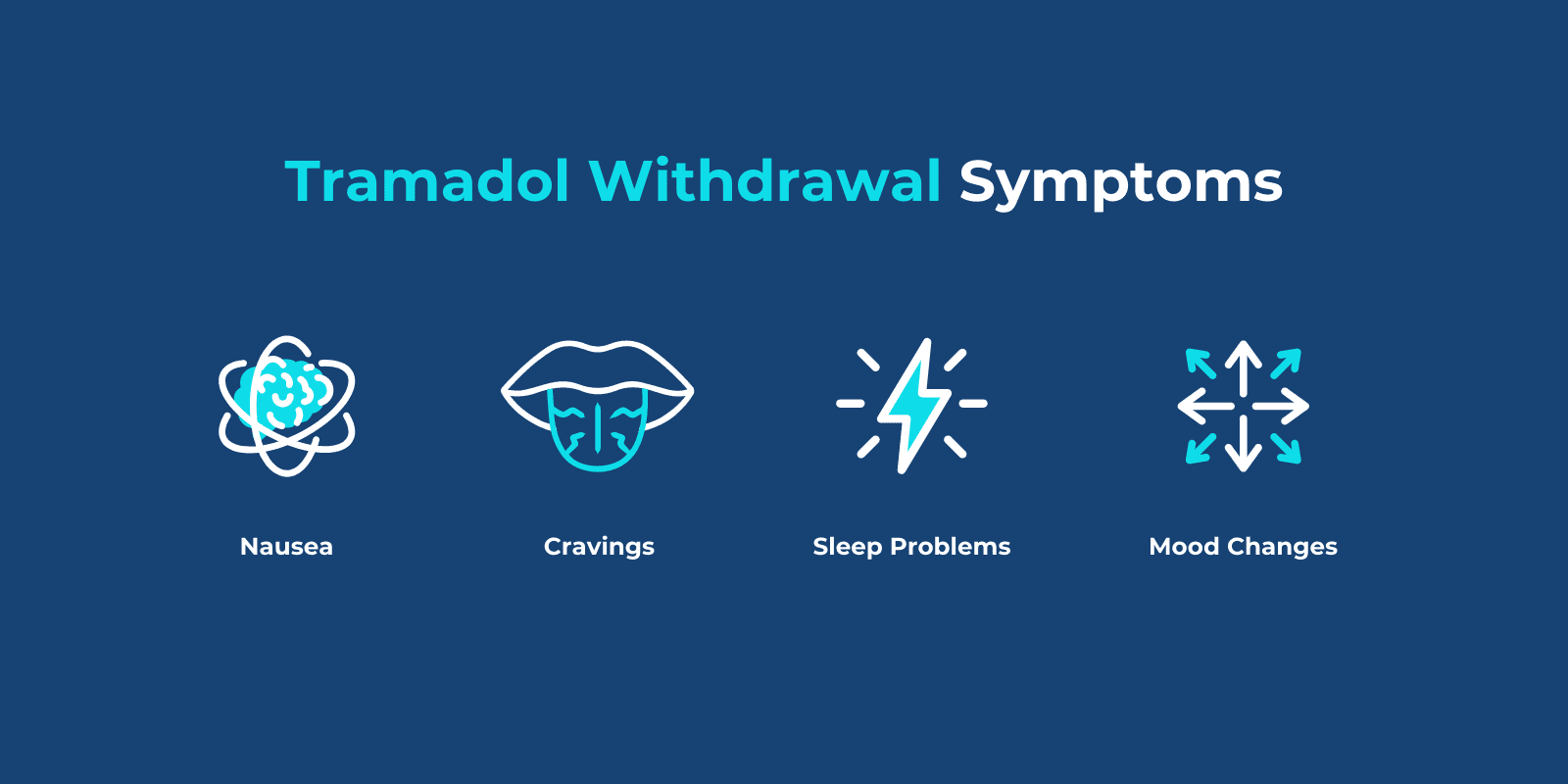 Tramadol Withdrawal Symptoms

Nausea

Cravings

Sleep Problems

Mood Changes